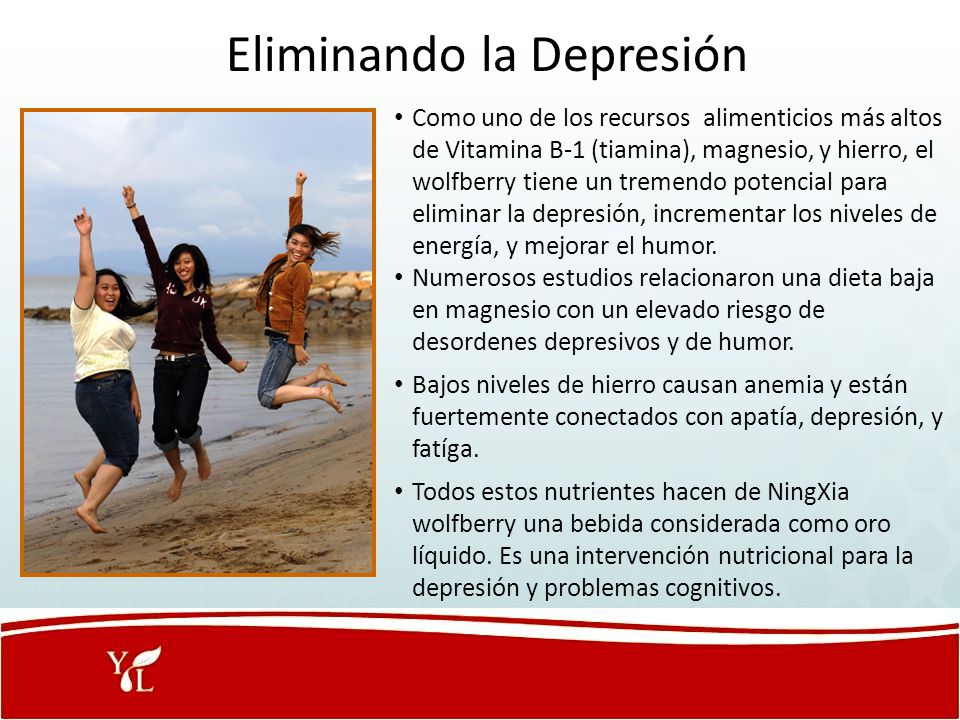 Eliminando la Depresión

• Como uno de los recursos alimenticios más altos de Vitamina B-1 (tiamina), magnesio, y hierro, el wolfberry tiene un tremendo potencial para eliminar la depresión, incrementar los niveles de energía, y mejorar el humor.

• Numerosos estudios relacionaron una dieta baja en magnesio con un elevado riesgo de desordenes depresivos y de humor.

• Bajos niveles de hierro causan anemia y están fuertemente conectados con apatía, depresión, y fatíga.

• Todos estos nutrientes hacen de NingXia wolfberry una bebida considerada como oro líquido. Es una intervención nutricional para la depresión y problemas cognitivos.

YL